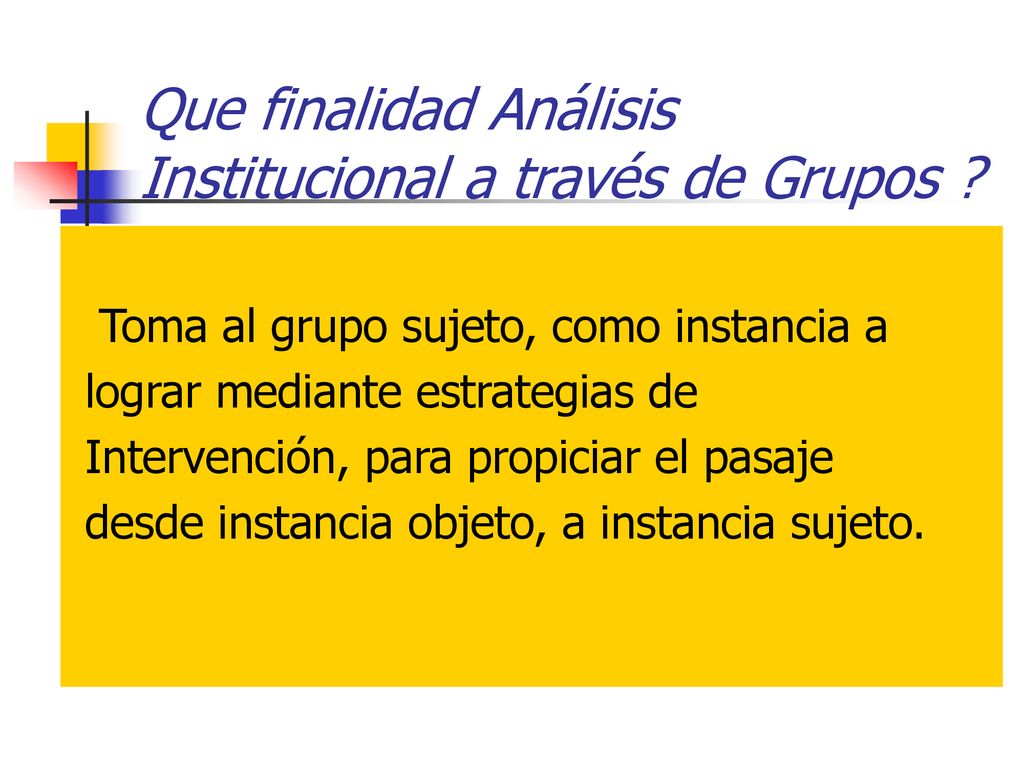 Que finalidad Análisis Institucional a través de Grupos ?

Toma al grupo sujeto, como instancia a lograr mediante estrategias de Intervención, para propiciar el pasaje desde instancia objeto, a instancia sujeto.